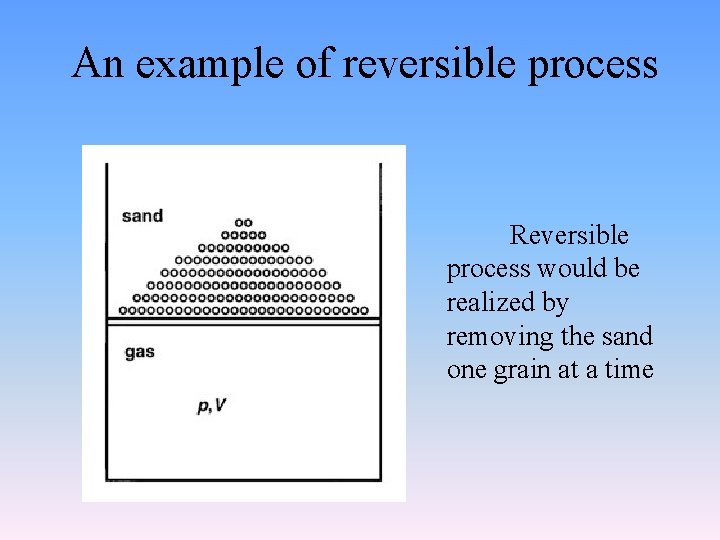 An example of reversible process

sand

gas

$p, V$

Reversible process would be realized by removing the sand one grain at a time